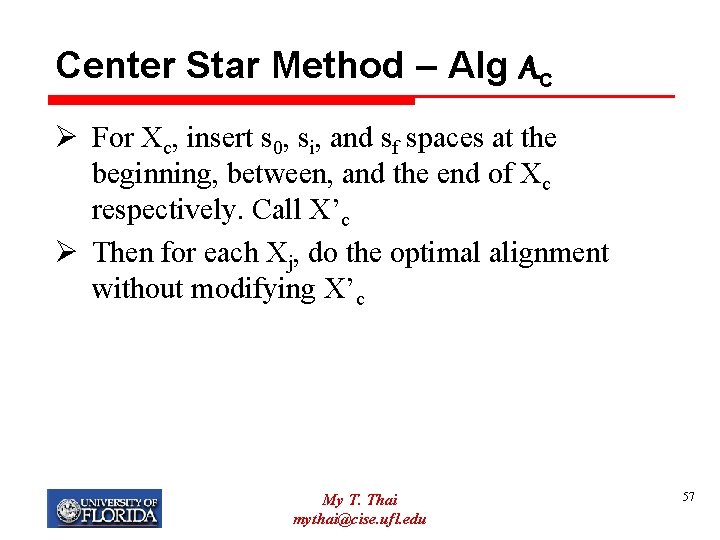 Center Star Method – Alg $A_c$

➢ For $X_c$, insert $s_0$, $s_i$, and $s_f$ spaces at the beginning, between, and the end of $X_c$ respectively. Call $X'_c$

➢ Then for each $X_j$, do the optimal alignment without modifying $X'_c$

UNIVERSITY OF FLORIDA

My T. Thai
mythai@cise.ufl.edu

57